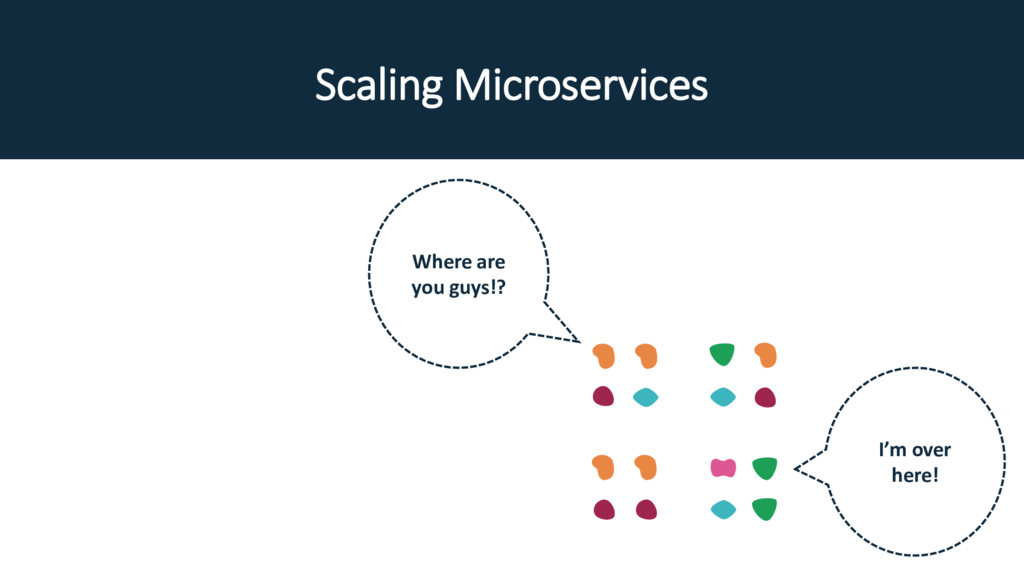 Scaling Microservices

Where are you guys!?

I’m over here!